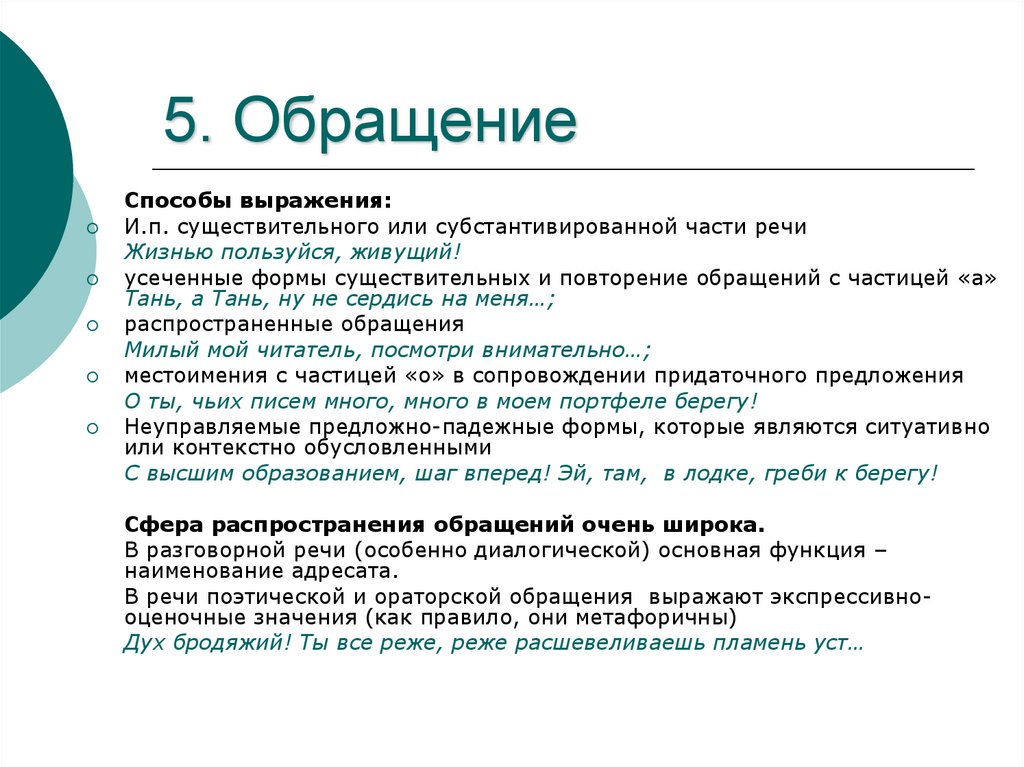 5. Обращение

Способы выражения:

И.п. существительного или субстантивированной части речи
Жизнью пользуйся, живущий!

усеченные формы существительных и повторение обращений с частицей «а»
Тань, а Тань, ну не сердись на меня…;

распространенные обращения
Милый мой читатель, посмотри внимательно…;

местоимения с частицей «о» в сопровождении придаточного предложения
О ты, чьих писем много, много в моем портфеле берегу!

Неуправляемые предложно-падежные формы, которые являются ситуативно или контекстно обусловленными
С высшим образованием, шаг вперед! Эй, там, в лодке, греби к берегу!

Сфера распространения обращений очень широка.
В разговорной речи (особенно диалогической) основная функция – наименование адресата.
В речи поэтической и ораторской обращения выражают экспрессивно-оценочные значения (как правило, они метафоричны)
Дух бродяжий! Ты все реже, реже расшевеливаешь пламень уст…